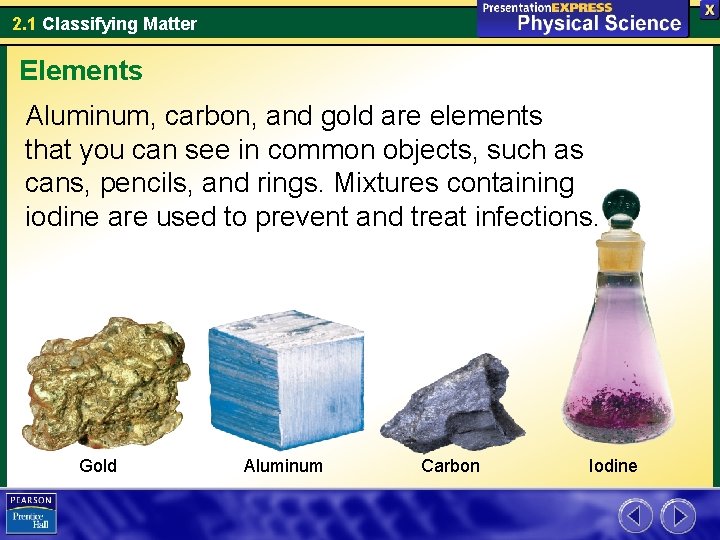 2.1 Classifying Matter

PresentationEXPRESS
Physical Science

X

Elements

Aluminum, carbon, and gold are elements that you can see in common objects, such as cans, pencils, and rings. Mixtures containing iodine are used to prevent and treat infections.

Gold

Aluminum

Carbon

Iodine

PEARSON
Prentice Hall